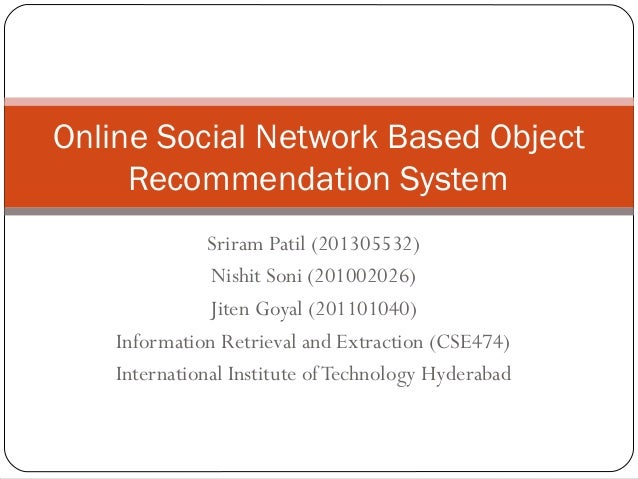 Online Social Network Based Object Recommendation System

Sriram Patil (201305532)
Nishit Soni (201002026)
Jiten Goyal (201101040)
Information Retrieval and Extraction (CSE474)
International Institute of Technology Hyderabad